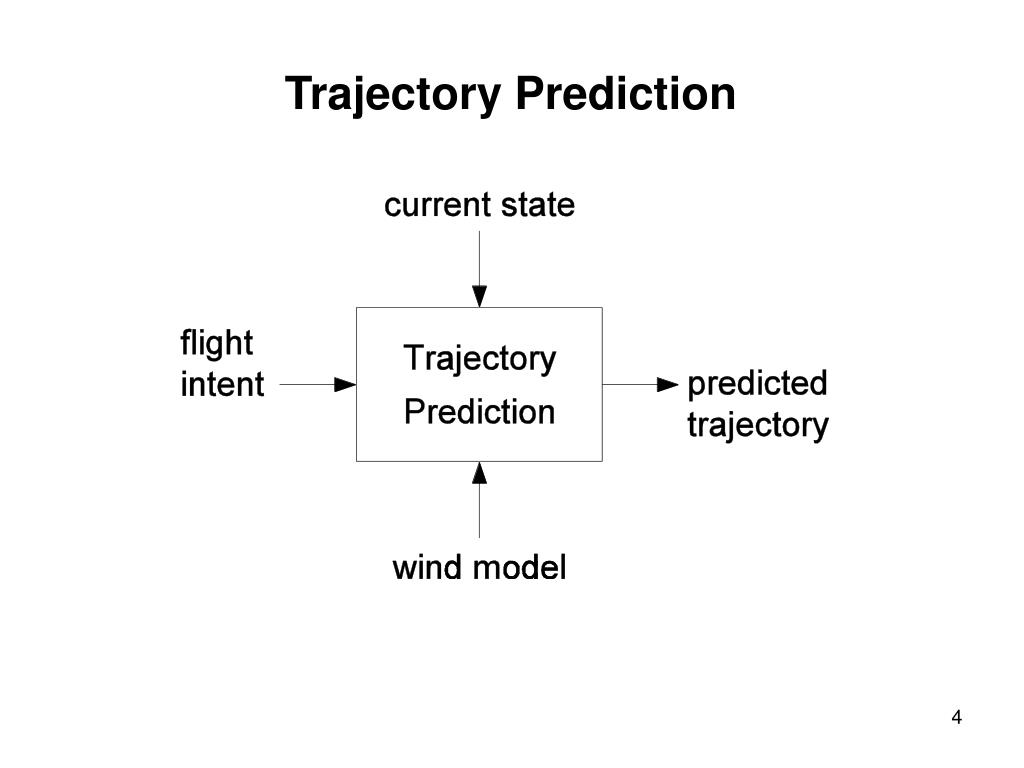 Trajectory Prediction

current state

flight intent

Trajectory Prediction

predicted trajectory

wind model

4